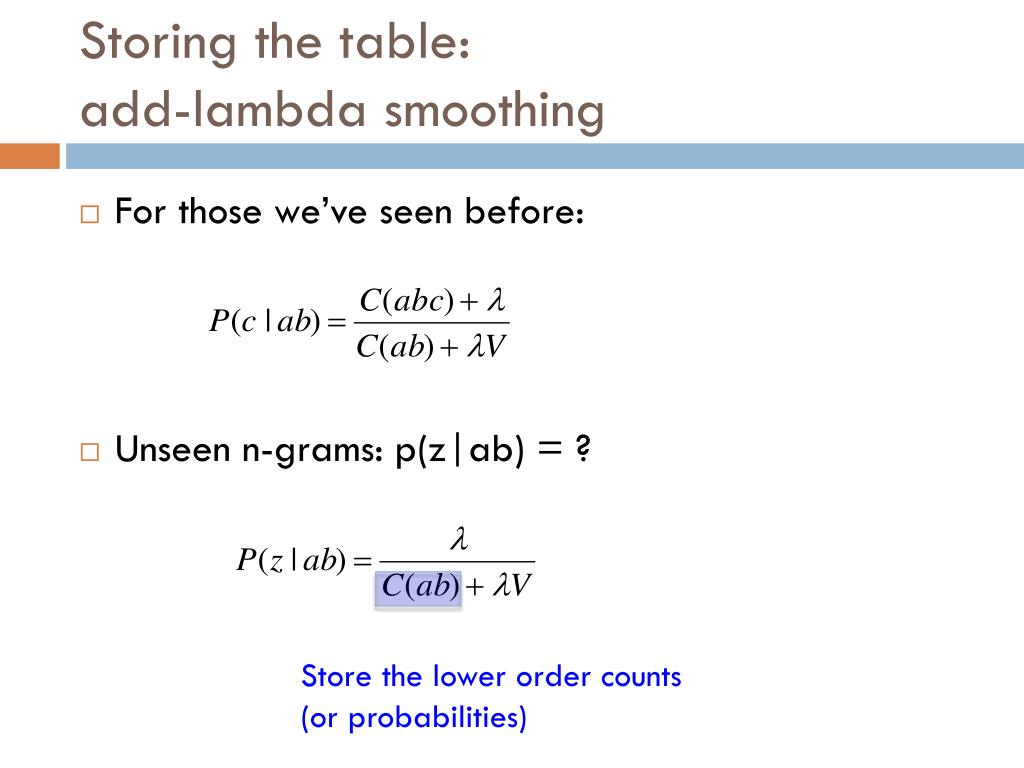 Storing the table:
add-lambda smoothing

□ For those we've seen before:

$P(c \mid ab) = \frac{C(abc) + \lambda}{C(ab) + \lambda V}$

□ Unseen n-grams: p(z|ab) = ?

$P(z \mid ab) = \frac{\lambda}{C(ab) + \lambda V}$

Store the lower order counts
(or probabilities)